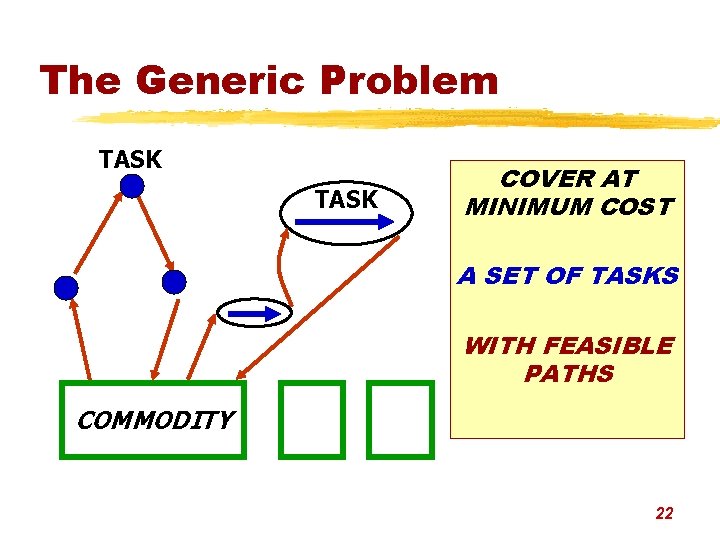 The Generic Problem

TASK

TASK

COMMODITY

COVER AT MINIMUM COST

A SET OF TASKS

WITH FEASIBLE PATHS

22